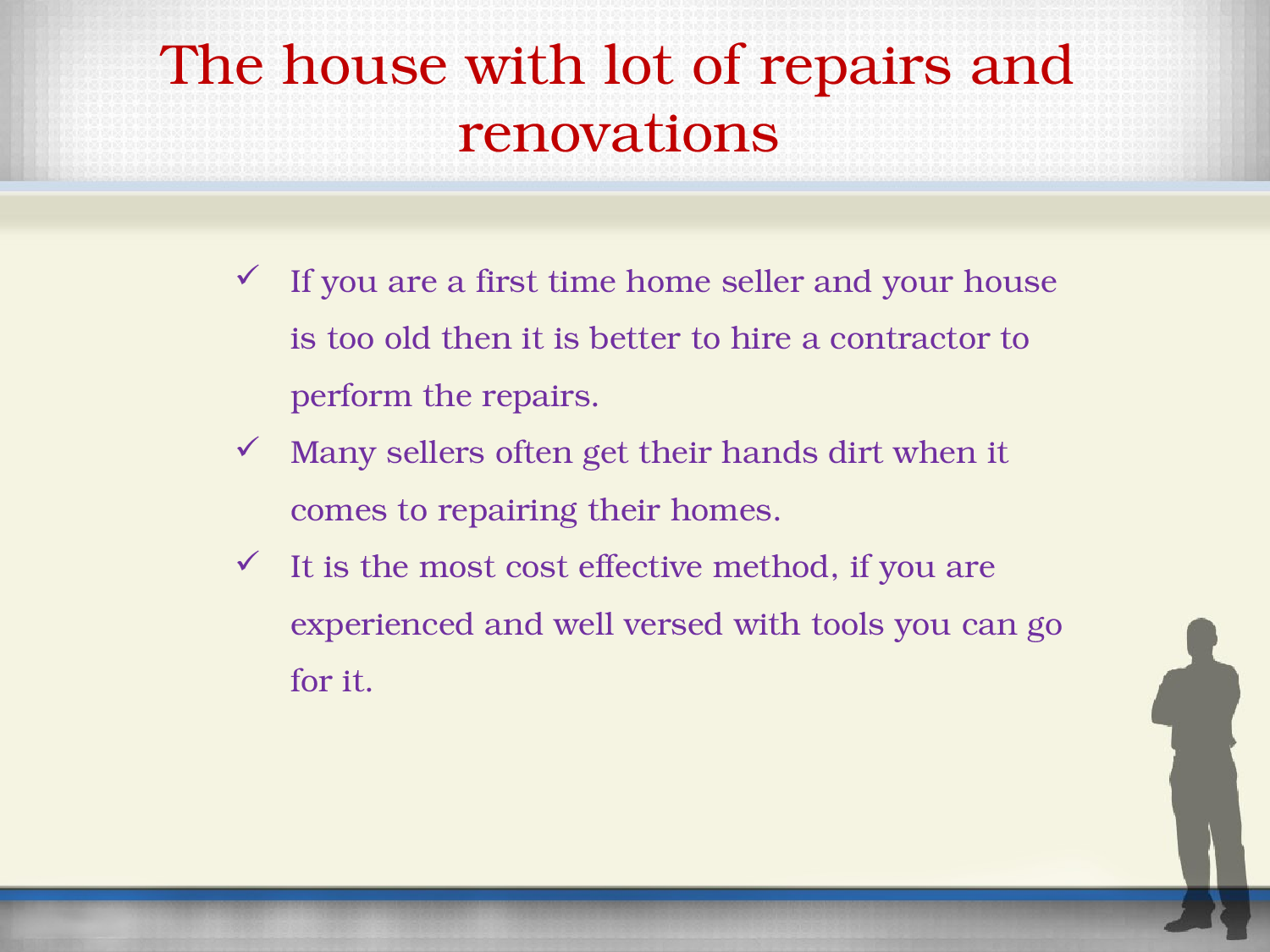 The house with lot of repairs and renovations

✓ If you are a first time home seller and your house is too old then it is better to hire a contractor to perform the repairs.

✓ Many sellers often get their hands dirt when it comes to repairing their homes.

✓ It is the most cost effective method, if you are experienced and well versed with tools you can go for it.